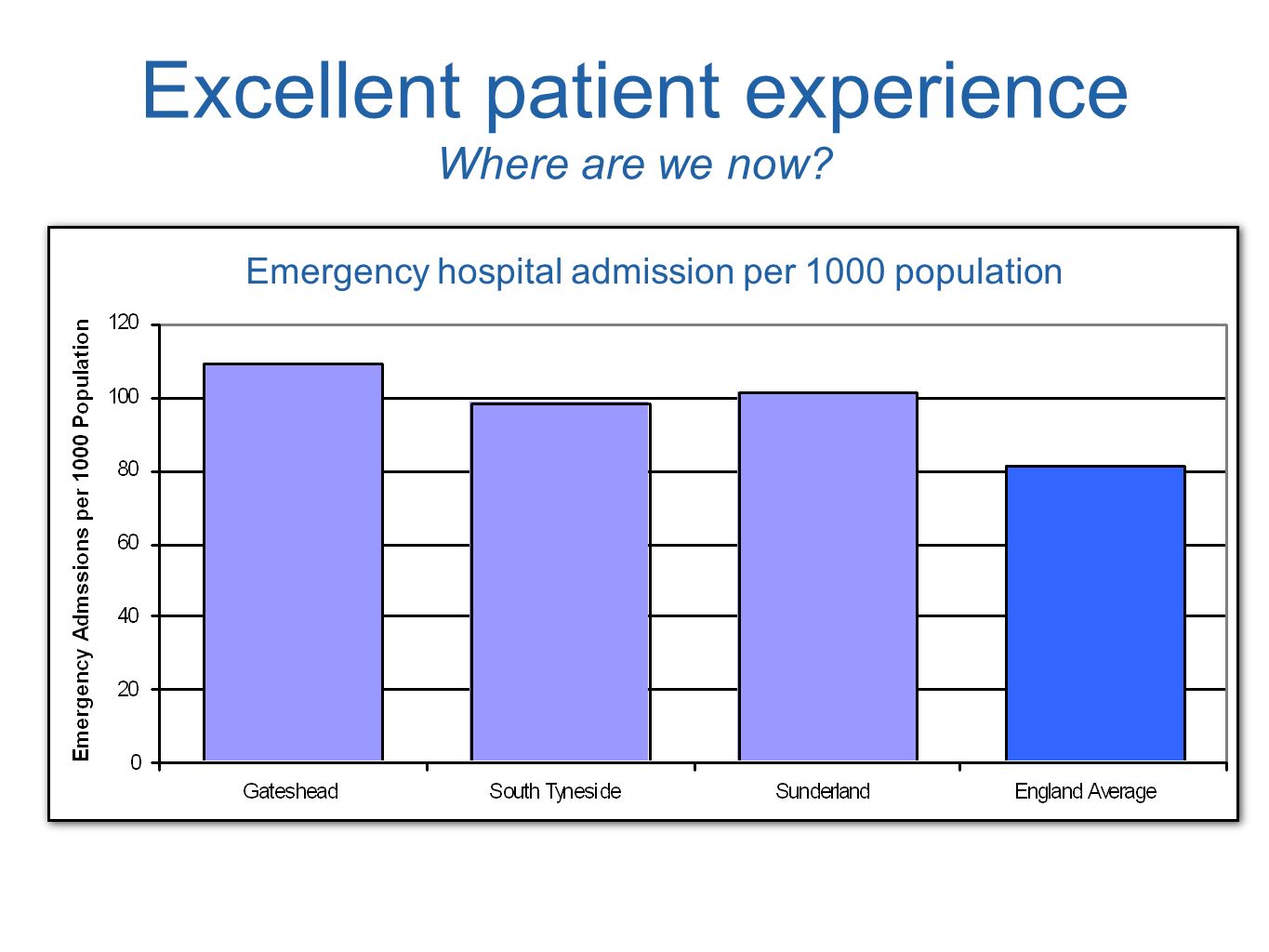 Excellent patient experience

Where are we now?

Emergency hospital admission per 1000 population

Emergency Admssions per 1000 Population

120
100
80
60
40
20
0

Gateshead
South Tyneside
Sunderland
England Average